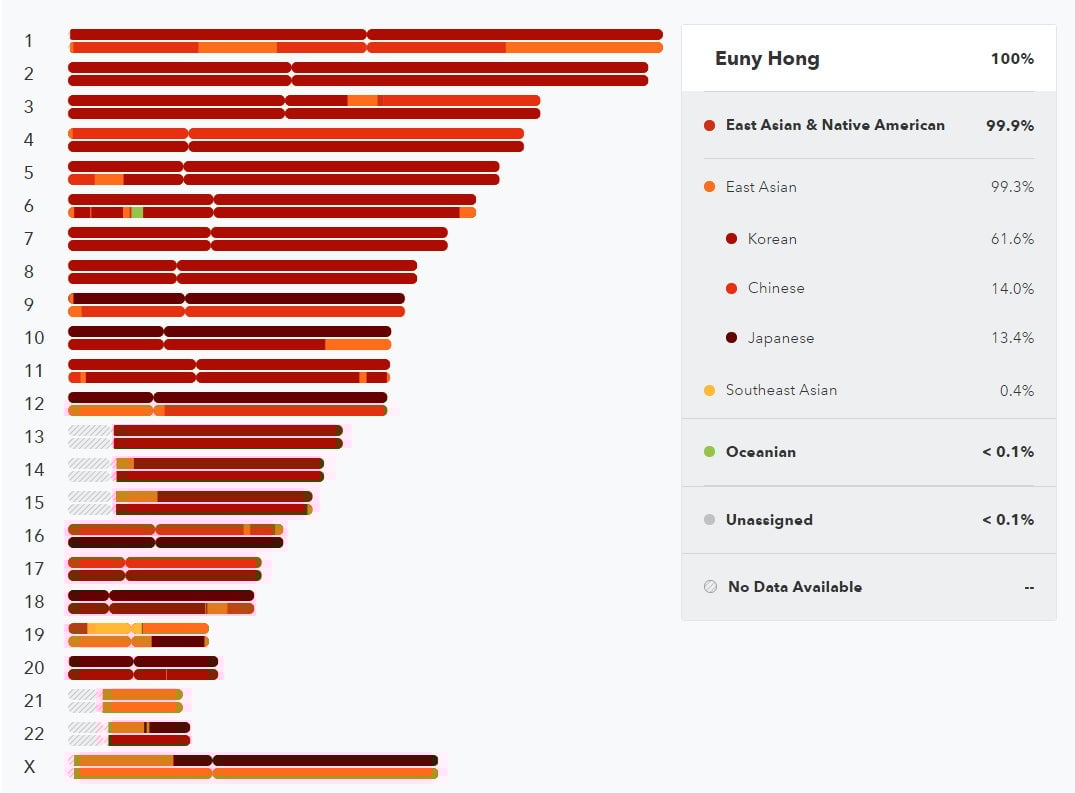 1
2
3
4
5
6
7
8
9
10
11
12
13
14
15
16
17
18
19
20
21
22
X

| Euny Hong | 100% |
|---|---|
| East Asian & Native American | 99.9% |
| East Asian | 99.3% |
| Korean | 61.6% |
| Chinese | 14.0% |
| Japanese | 13.4% |
| Southeast Asian | 0.4% |
| Oceanian | < 0.1% |
| Unassigned | < 0.1% |
| No Data Available | -- |